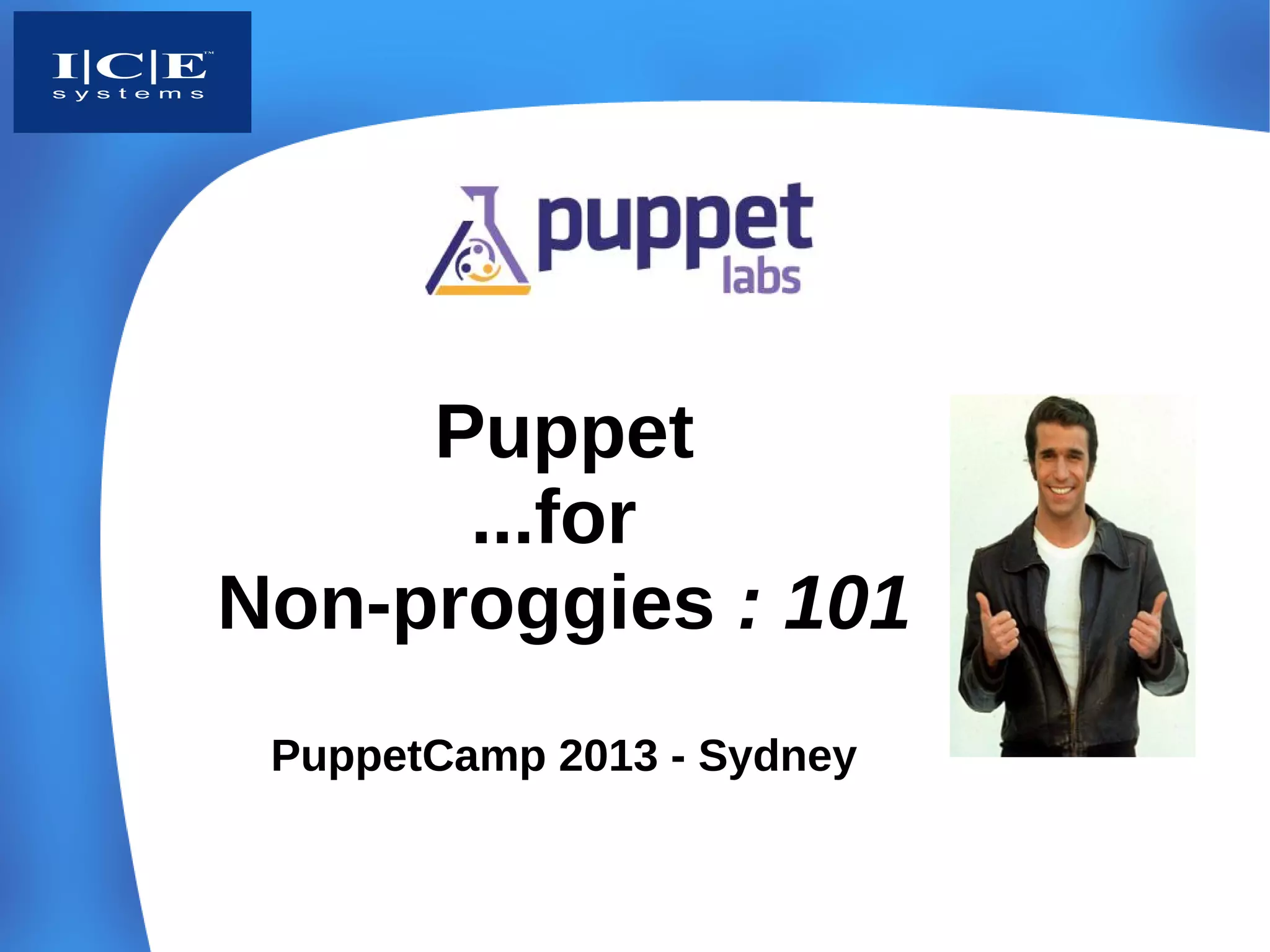 I|C|E™
systems

puppet labs

Puppet
...for
Non-proggies : 101

PuppetCamp 2013 - Sydney